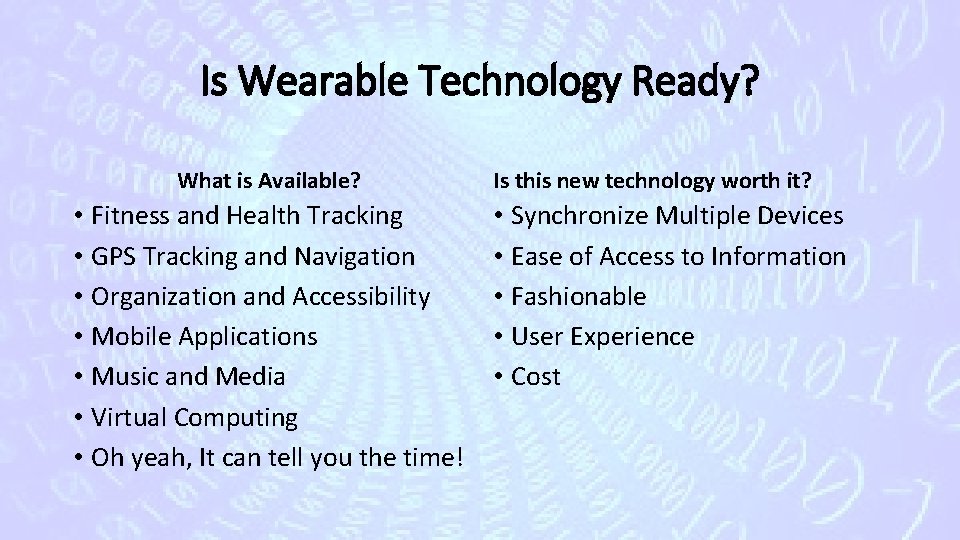 Is Wearable Technology Ready?

What is Available?

• Fitness and Health Tracking
• GPS Tracking and Navigation
• Organization and Accessibility
• Mobile Applications
• Music and Media
• Virtual Computing
• Oh yeah, It can tell you the time!

Is this new technology worth it?

• Synchronize Multiple Devices
• Ease of Access to Information
• Fashionable
• User Experience
• Cost